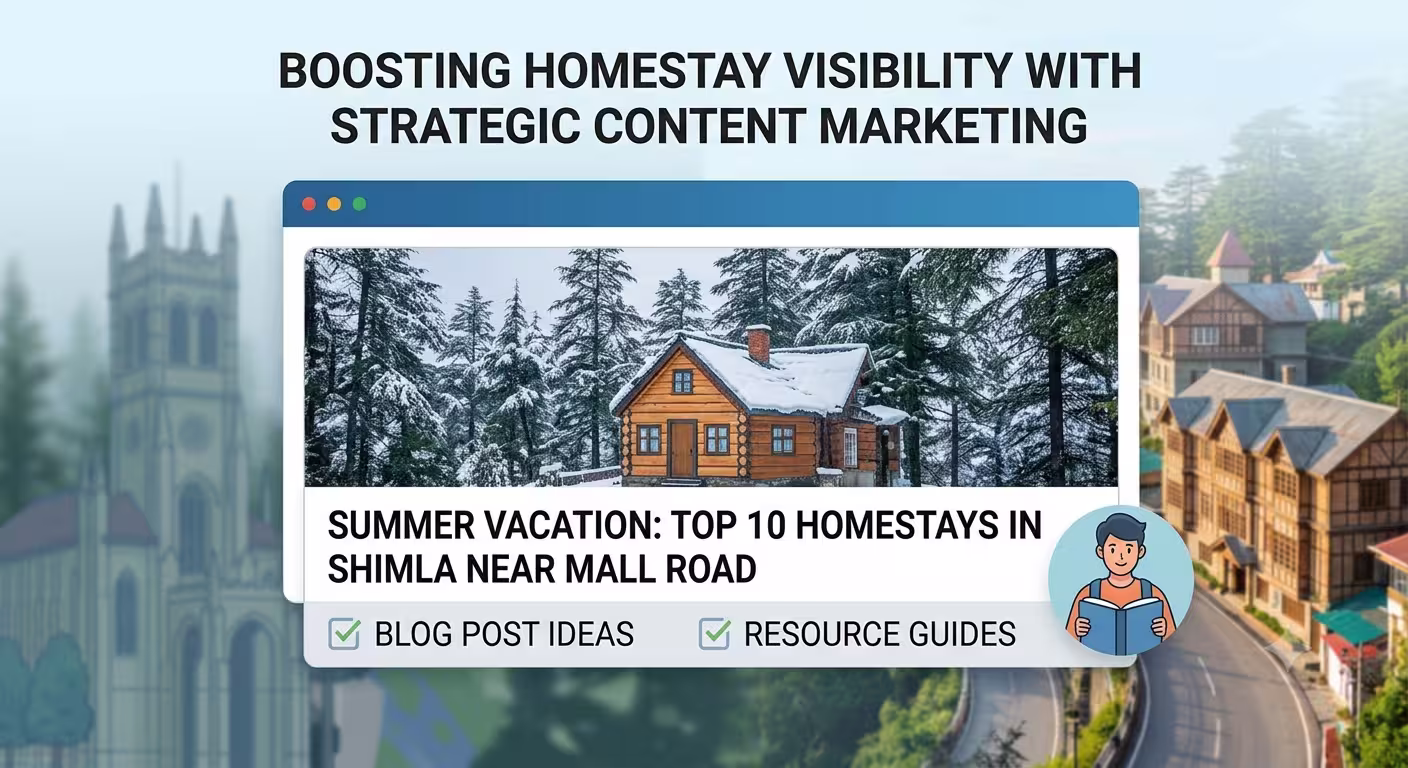 BOOSTING HOMESTAY VISIBILITY WITH STRATEGIC CONTENT MARKETING

SUMMER VACATION: TOP 10 HOMESTAYS IN SHIMLA NEAR MALL ROAD

BLOG POST IDEAS

RESOURCE GUIDES